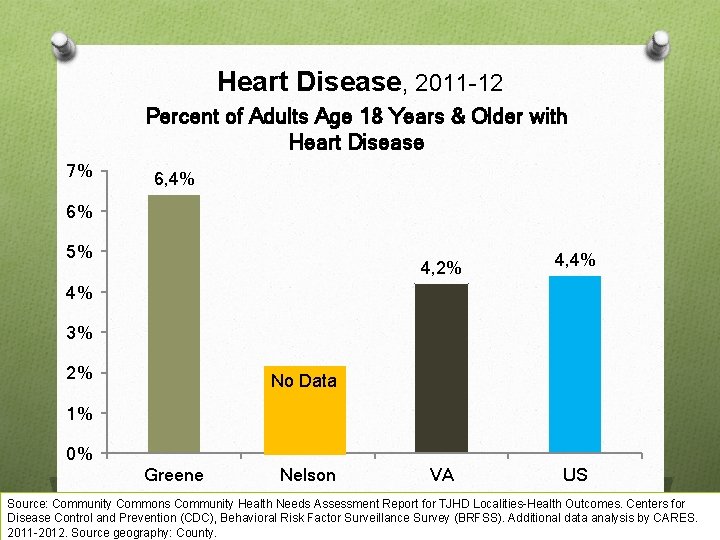 Heart Disease, 2011-12

Percent of Adults Age 18 Years & Older with Heart Disease

7%
6%
5%
4%
3%
2%
1%
0%

6,4%
No Data
4,2%
4,4%

Greene
Nelson
VA
US

Source: Community Commons Community Health Needs Assessment Report for TJHD Localities-Health Outcomes. Centers for Disease Control and Prevention (CDC), Behavioral Risk Factor Surveillance Survey (BRFSS). Additional data analysis by CARES. 2011-2012. Source geography: County.